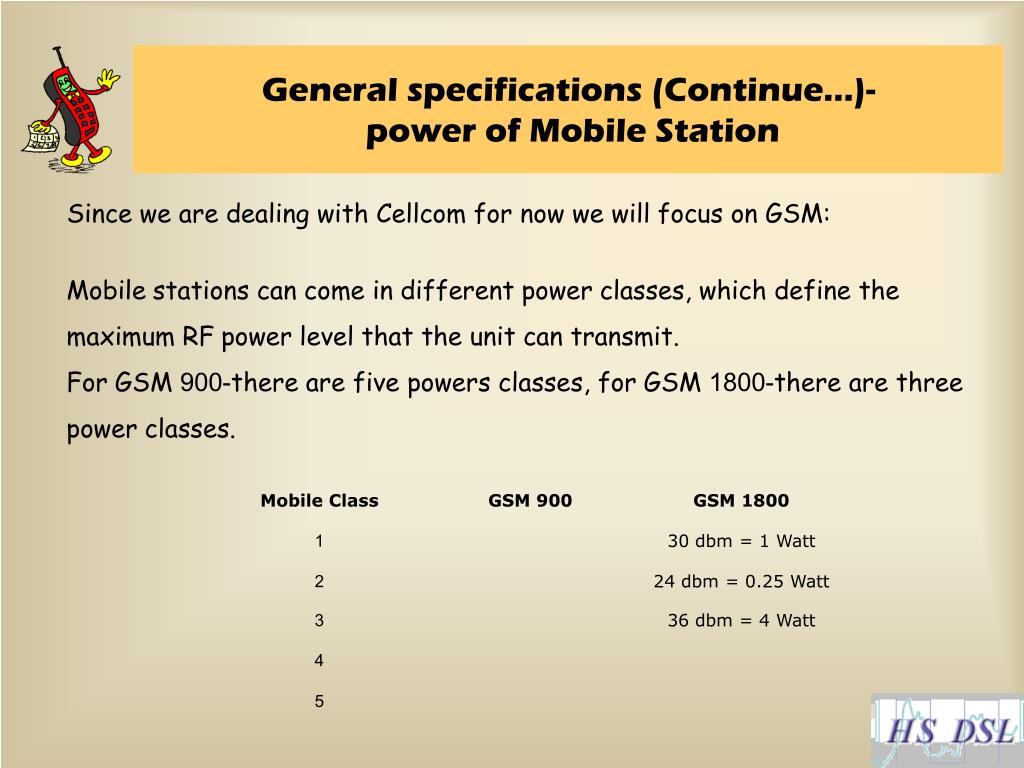 General specifications (Continue…)-
power of Mobile Station

Since we are dealing with Cellcom for now we will focus on GSM:

Mobile stations can come in different power classes, which define the maximum RF power level that the unit can transmit.
For GSM 900-there are five powers classes, for GSM 1800-there are three power classes.

| Mobile Class | GSM 900 | GSM 1800 |
|---|---|---|
| 1 | | 30 dbm = 1 Watt |
| 2 | | 24 dbm = 0.25 Watt |
| 3 | | 36 dbm = 4 Watt |
| 4 | | |
| 5 | | |

HS DSL